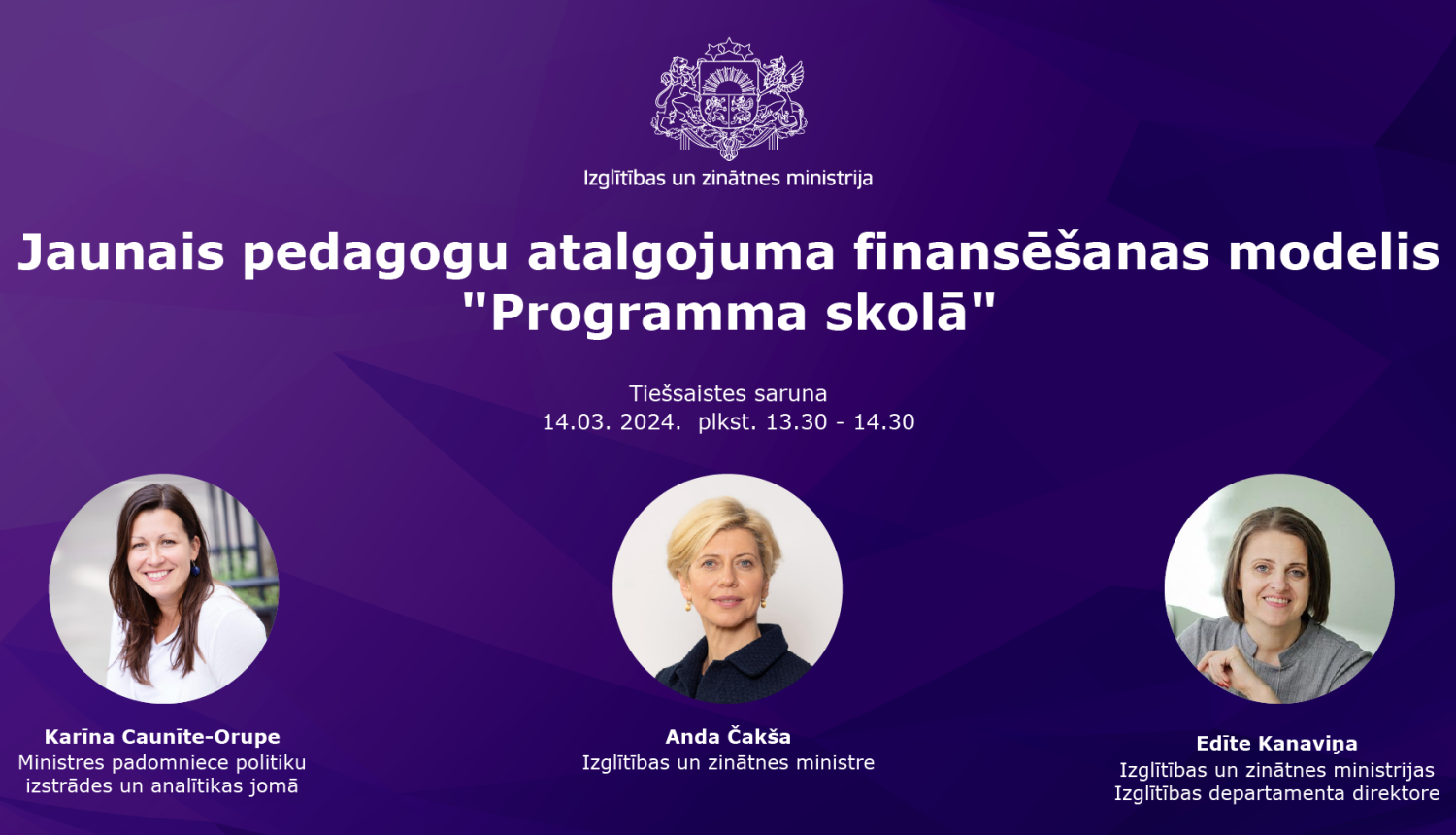 Izglītības un zinātnes ministrija

Jaunais pedagogu atalgojuma finansēšanas modelis "Programma skolā"

Tiešsaistes saruna
14.03. 2024. plkst. 13.30 - 14.30

Karīna Caunīte-Orupe
Ministres padomniece politiku izstrādes un analītikas jomā

Anda Čakša
Izglītības un zinātnes ministre

Edīte Kanaviņa
Izglītības un zinātnes ministrijas Izglītības departamenta direktore